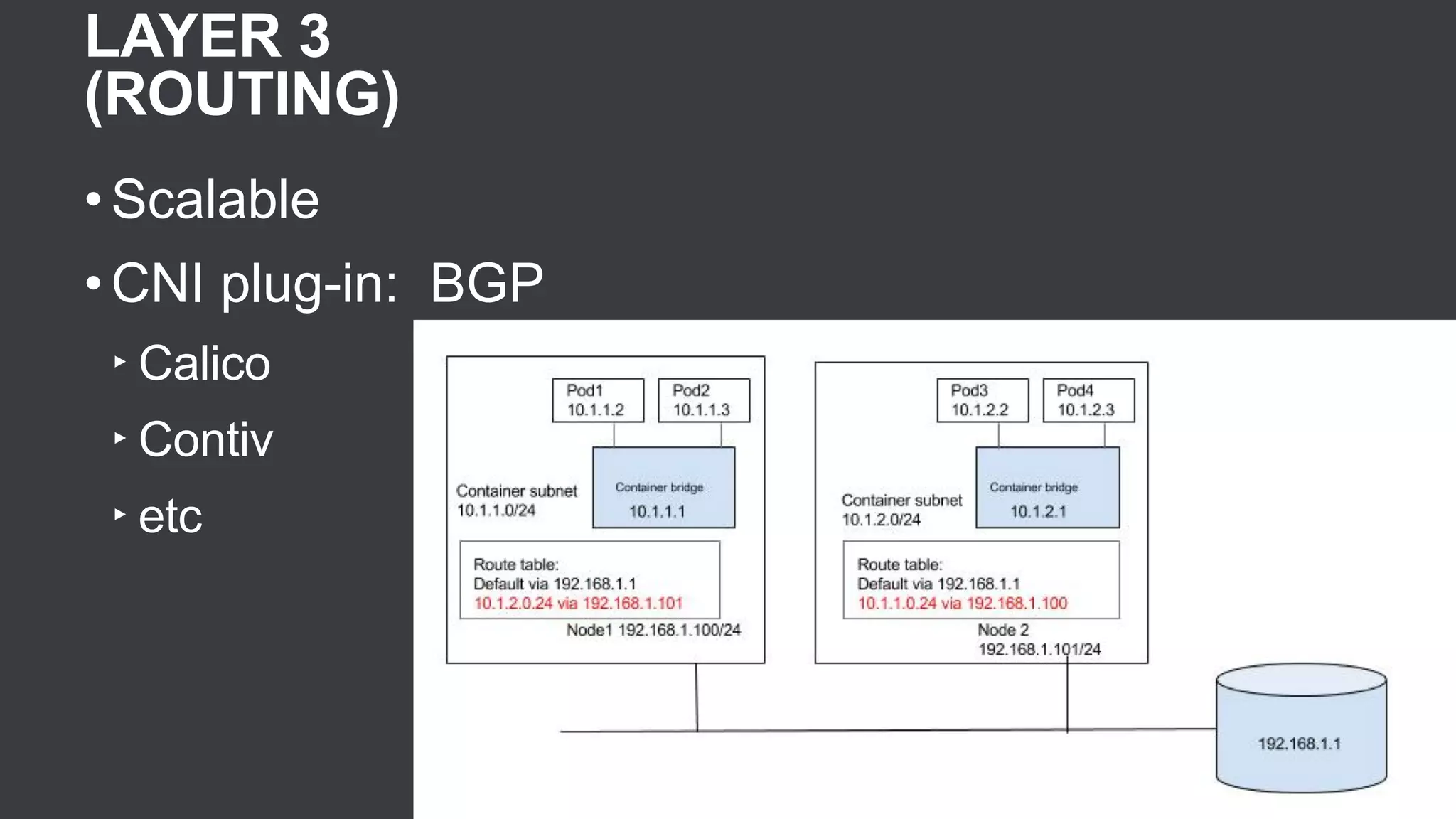 LAYER 3 (ROUTING)

• Scalable

• CNI plug-in: BGP

‣ Calico

‣ Contiv

‣ etc

Pod1
10.1.1.2

Pod2
10.1.1.3

Container subnet
10.1.1.0/24

Container bridge
10.1.1.1

Route table:
Default via 192.168.1.1
10.1.2.0.24 via 192.168.1.101

Node1 192.168.1.100/24

Pod3
10.1.2.2

Pod4
10.1.2.3

Container subnet
10.1.2.0/24

Container bridge
10.1.2.1

Route table:
Default via 192.168.1.1
10.1.1.0.24 via 192.168.1.100

Node 2
192.168.1.101/24

192.168.1.1